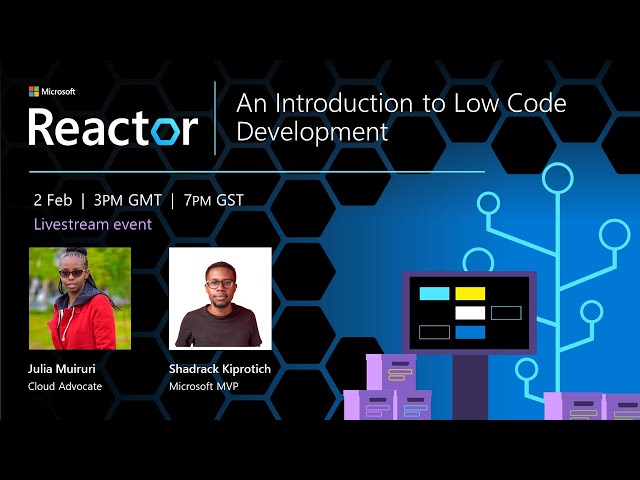 Microsoft
Reactor

An Introduction to Low Code Development

2 Feb | 3PM GMT | 7PM GST
Livestream event

Julia Muiruri
Cloud Advocate

Shadrack Kiprotich
Microsoft MVP